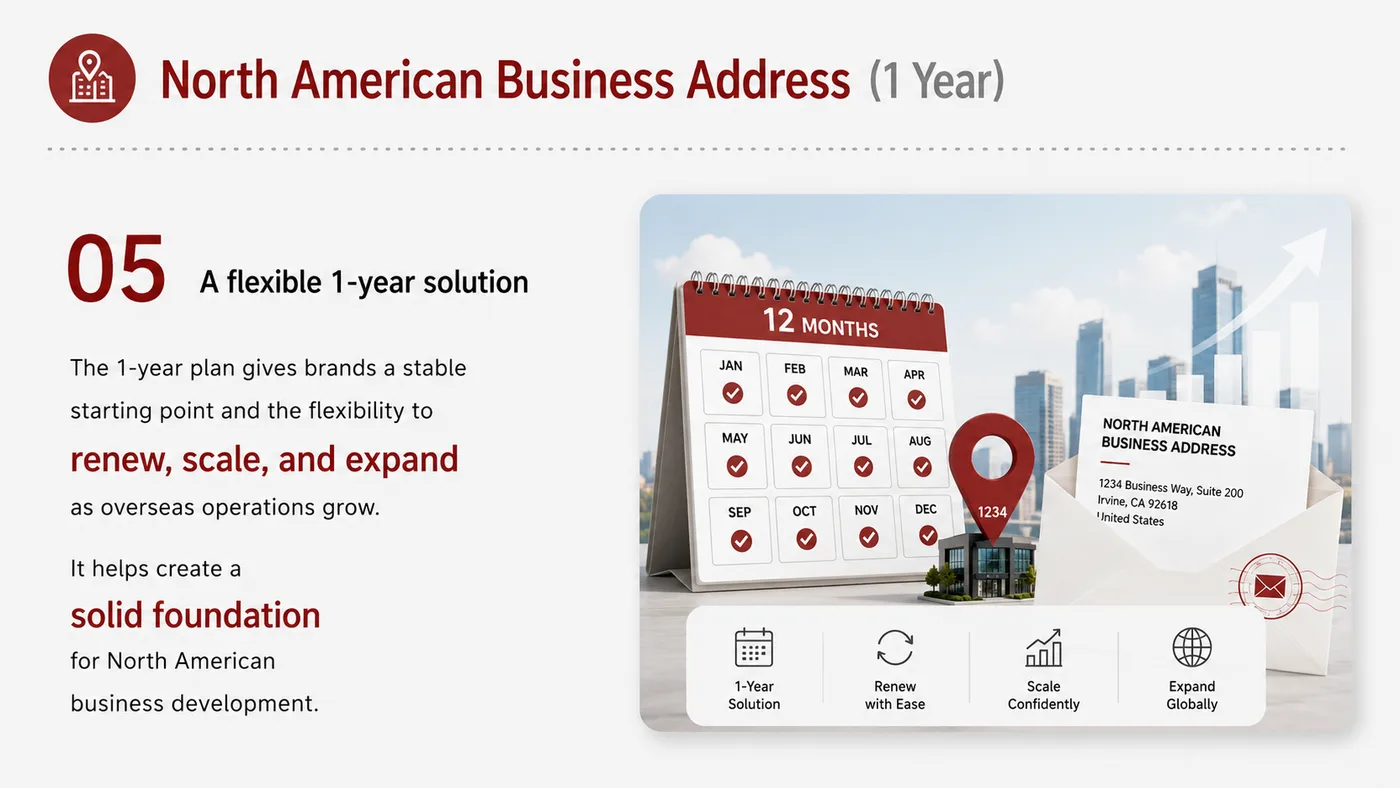 North American Business Address (1 Year)

05 A flexible 1-year solution

The 1-year plan gives brands a stable starting point and the flexibility to

renew, scale, and expand

as overseas operations grow.

It helps create a

solid foundation

for North American business development.

12 MONTHS

JAN FEB MAR APR
MAY JUN JUL AUG
SEP OCT NOV DEC

1234

NORTH AMERICAN BUSINESS ADDRESS

1234 Business Way, Suite 200
Irvine, CA 92618
United States

1-Year Solution

Renew with Ease

Scale Confidently

Expand Globally